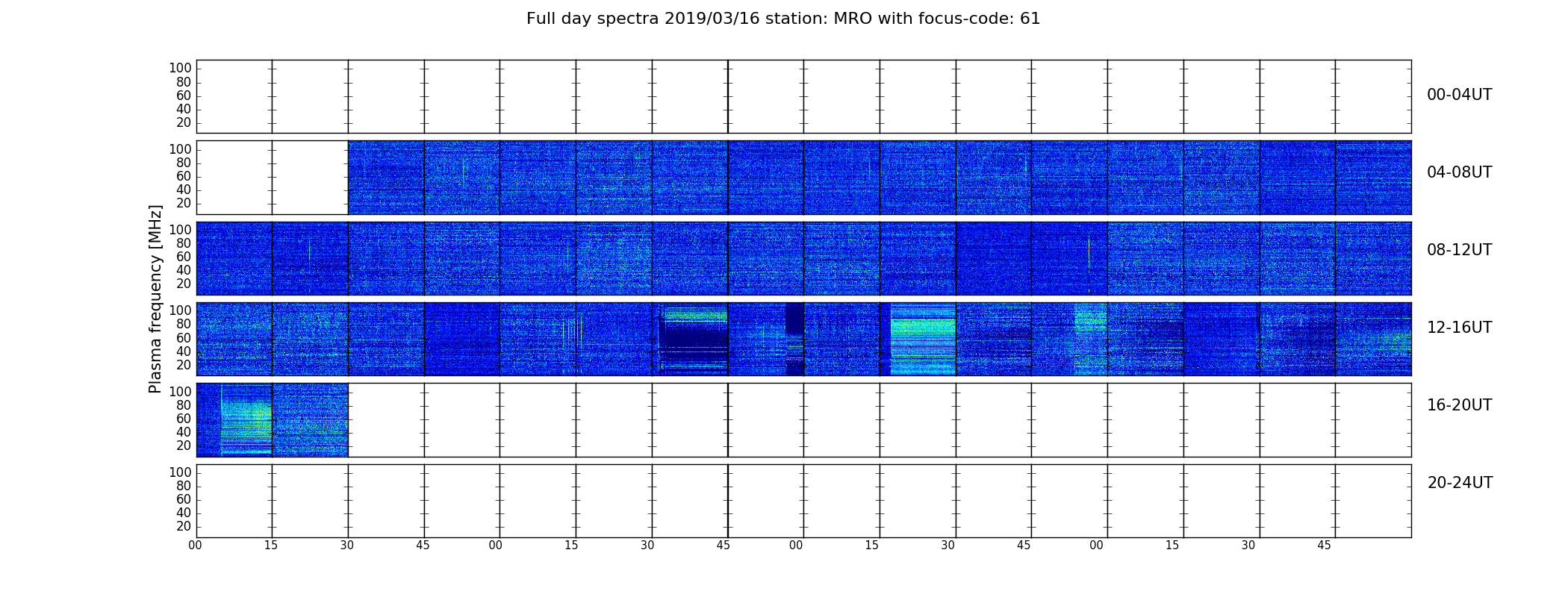 Full day spectra 2019/03/16 station: MRO with focus-code: 61

Plasma frequency [MHz]

100
80
60
40
20

00-04UT

100
80
60
40
20

04-08UT

100
80
60
40
20

08-12UT

100
80
60
40
20

12-16UT

100
80
60
40
20

16-20UT

100
80
60
40
20

20-24UT

00 15 30 45 00 15 30 45 00 15 30 45 00 15 30 45